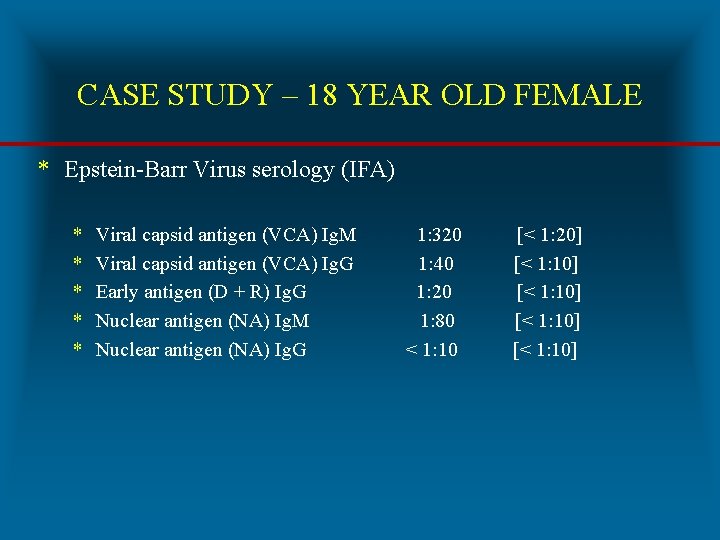 CASE STUDY – 18 YEAR OLD FEMALE

* Epstein-Barr Virus serology (IFA)

* Viral capsid antigen (VCA) IgM 1:320 [< 1:20]
* Viral capsid antigen (VCA) IgG 1:40 [< 1:10]
* Early antigen (D + R) IgG 1:20 [< 1:10]
* Nuclear antigen (NA) IgM 1:80 [< 1:10]
* Nuclear antigen (NA) IgG < 1:10 [< 1:10]